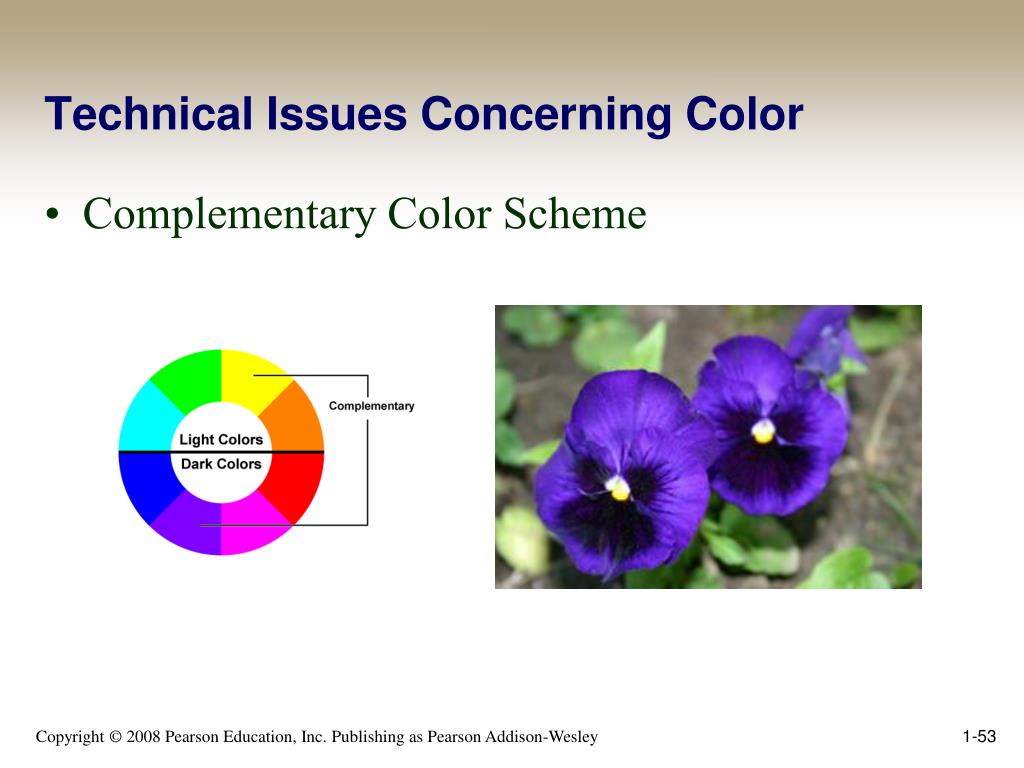 Technical Issues Concerning Color

• Complementary Color Scheme

Complementary

Light Colors

Dark Colors

Copyright © 2008 Pearson Education, Inc. Publishing as Pearson Addison-Wesley

1-53